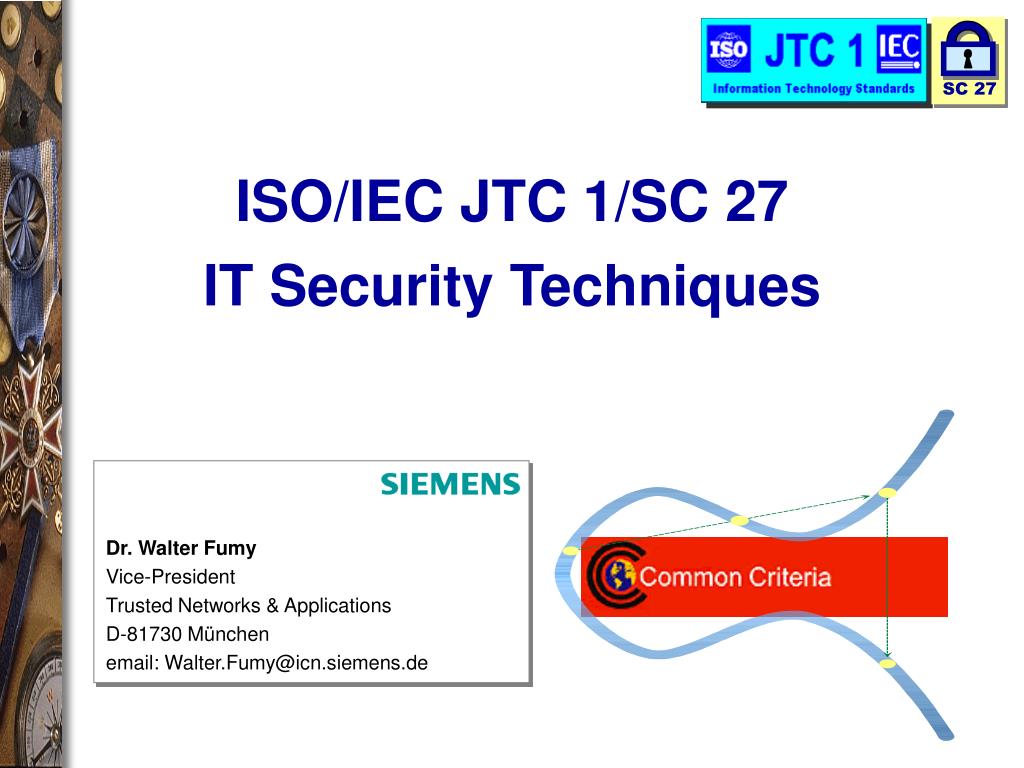 ISO JTC 1 IEC
Information Technology Standards
SC 27

ISO/IEC JTC 1/SC 27
IT Security Techniques

SIEMENS

Dr. Walter Fumy
Vice-President
Trusted Networks & Applications
D-81730 München
email: Walter.Fumy@icn.siemens.de

Common Criteria